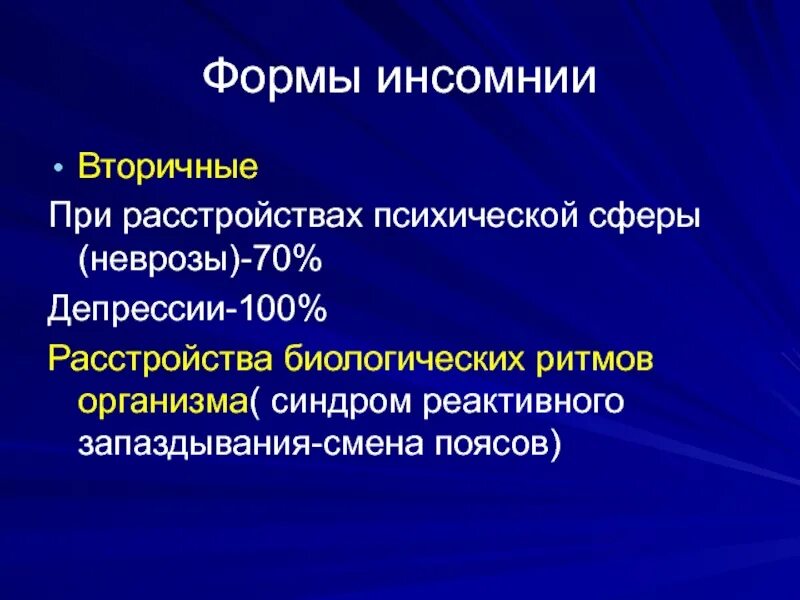 Формы инсомнии

• Вторичные

При расстройствах психической сферы (неврозы)-70%

Депрессии-100%

Расстройства биологических ритмов организма( синдром реактивного запаздывания-смена поясов)